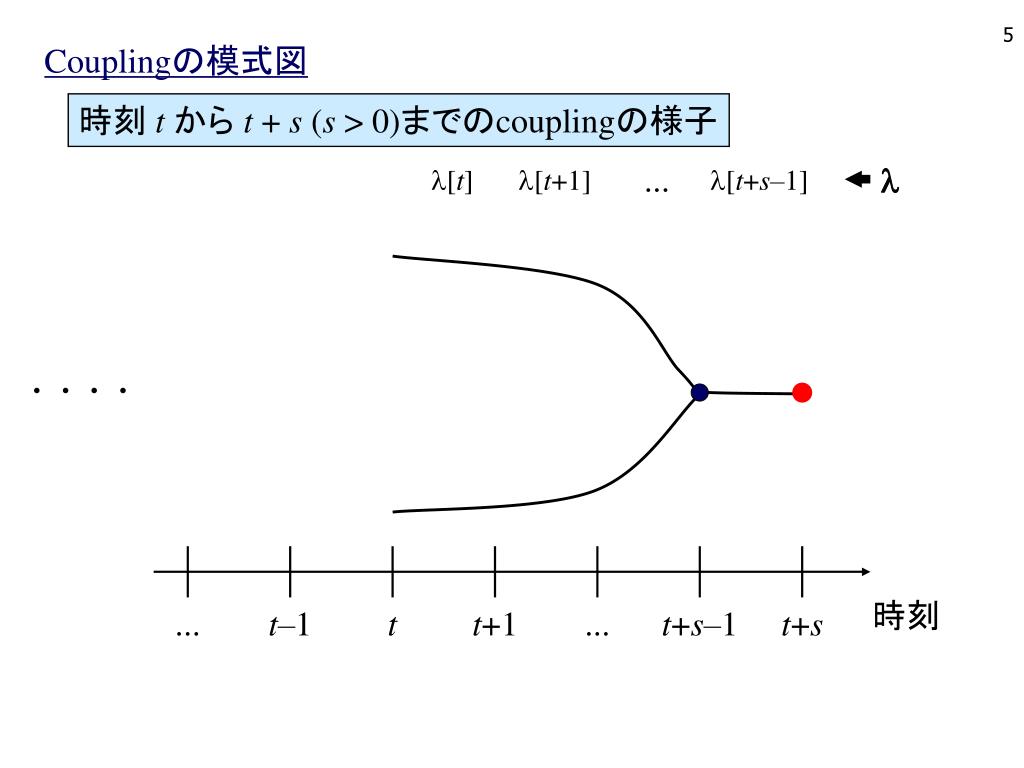 5

Couplingの模式図

時刻 $t$ から $t + s$ $(s > 0)$までのcouplingの様子

$\lambda[t]$ $\lambda[t+1]$ ... $\lambda[t+s-1]$ ← $\lambda$

. . . .

... $t-1$ $t$ $t+1$ ... $t+s-1$ $t+s$ 時刻